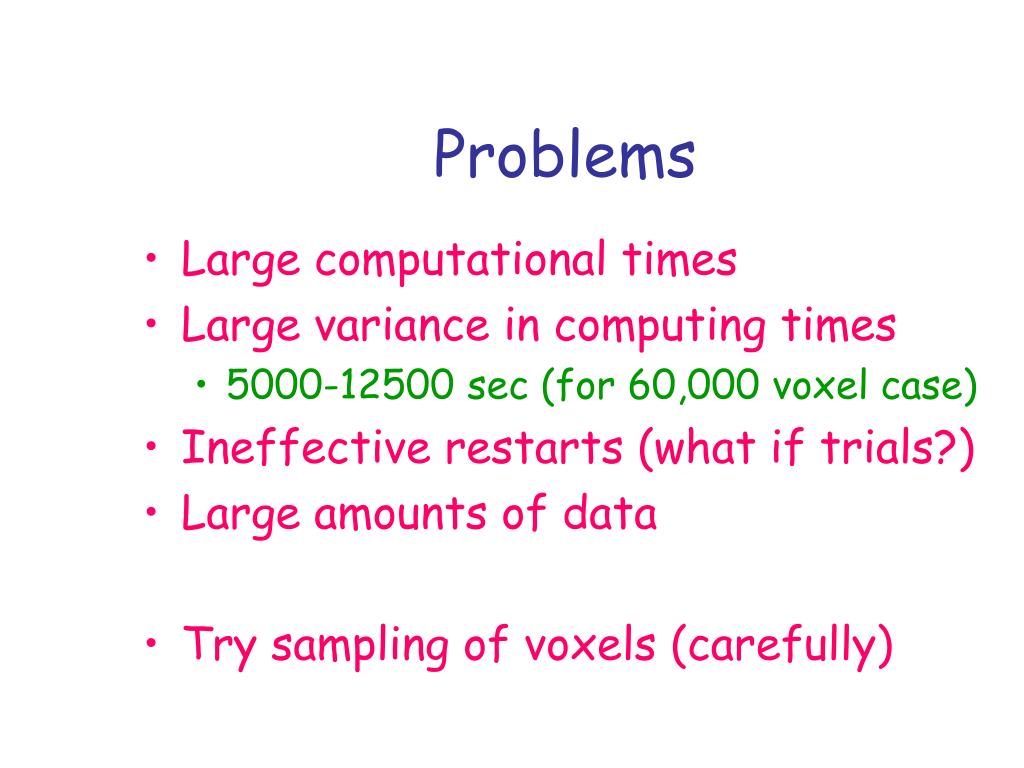 Problems

• Large computational times
• Large variance in computing times
  • 5000-12500 sec (for 60,000 voxel case)
• Ineffective restarts (what if trials?)
• Large amounts of data

• Try sampling of voxels (carefully)